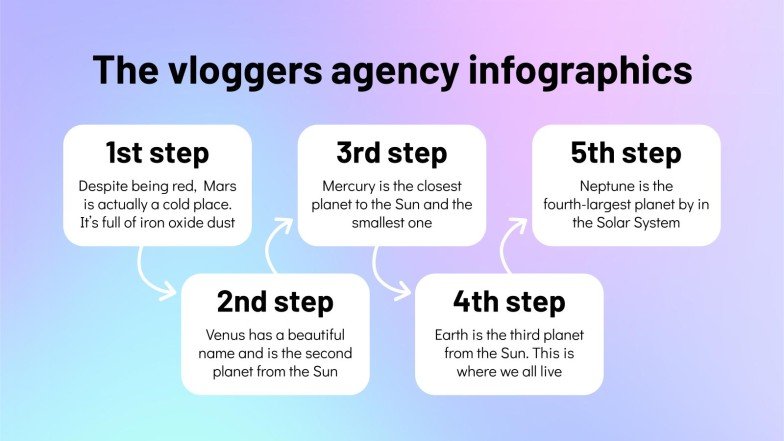 The vloggers agency infographics

1st step
Despite being red, Mars is actually a cold place. It's full of iron oxide dust

2nd step
Venus has a beautiful name and is the second planet from the Sun

3rd step
Mercury is the closest planet to the Sun and the smallest one

4th step
Earth is the third planet from the Sun. This is where we all live

5th step
Neptune is the fourth-largest planet by in the Solar System